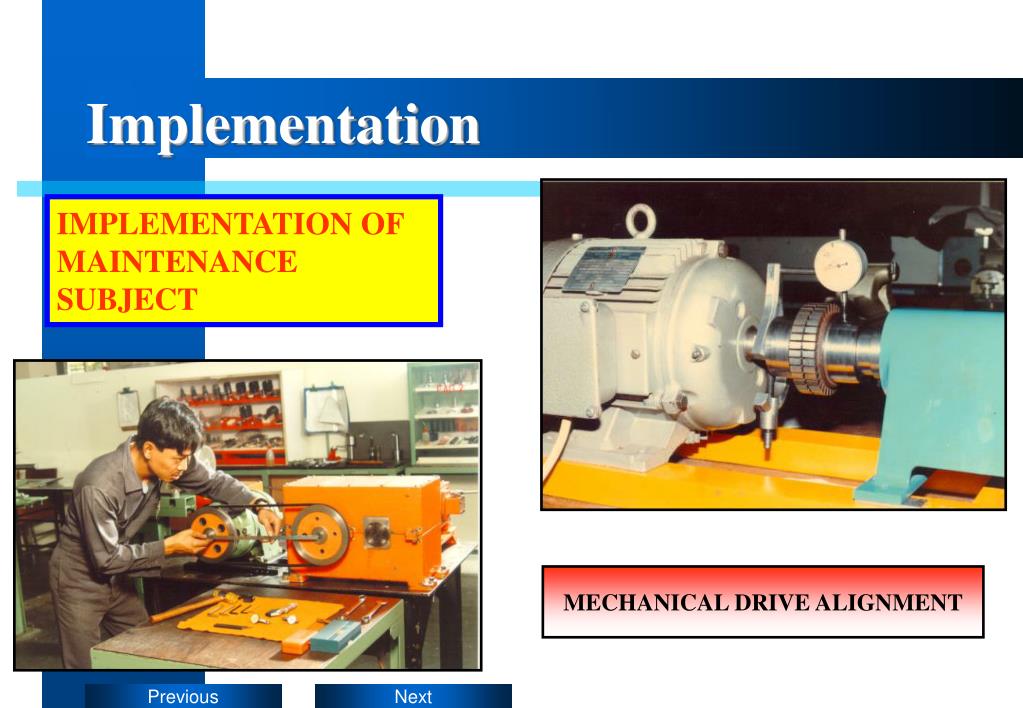 Implementation

IMPLEMENTATION OF MAINTENANCE SUBJECT

MECHANICAL DRIVE ALIGNMENT

Previous

Next